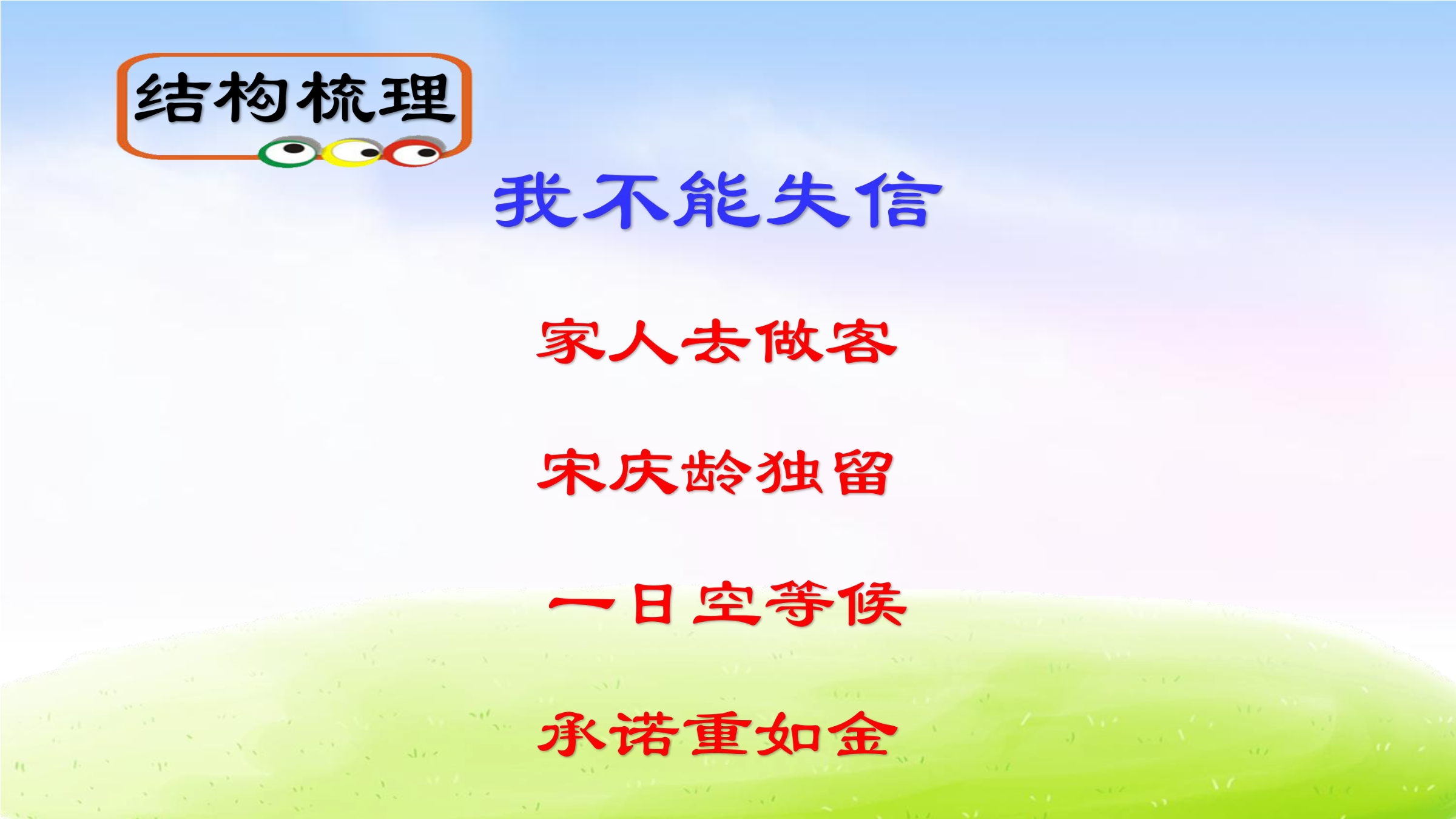 结构梳理

我不能失信

家人去做客

宋庆龄独留

一日空等候

承诺重如金